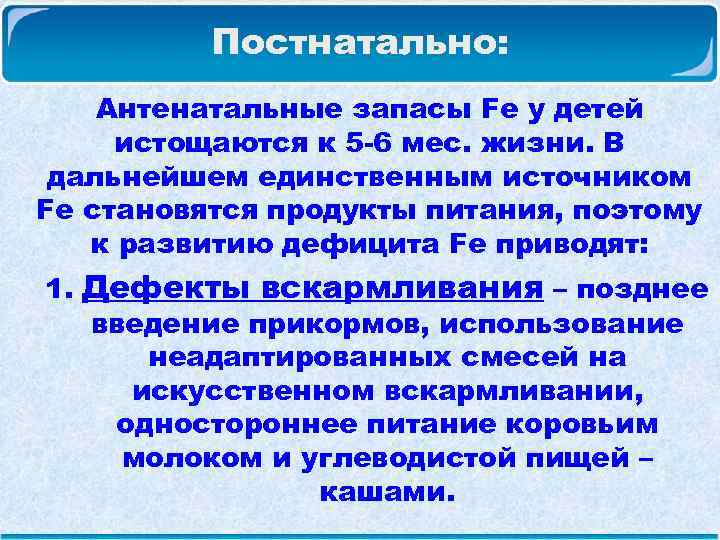 Постнатально:

Антенатальные запасы Fe у детей истощаются к 5-6 мес. жизни. В дальнейшем единственным источником Fe становятся продукты питания, поэтому к развитию дефицита Fe приводят:

1. Дефекты вскармливания – позднее введение прикормов, использование неадаптированных смесей на искусственном вскармливании, одностороннее питание коровьим молоком и углеводистой пищей – кашами.